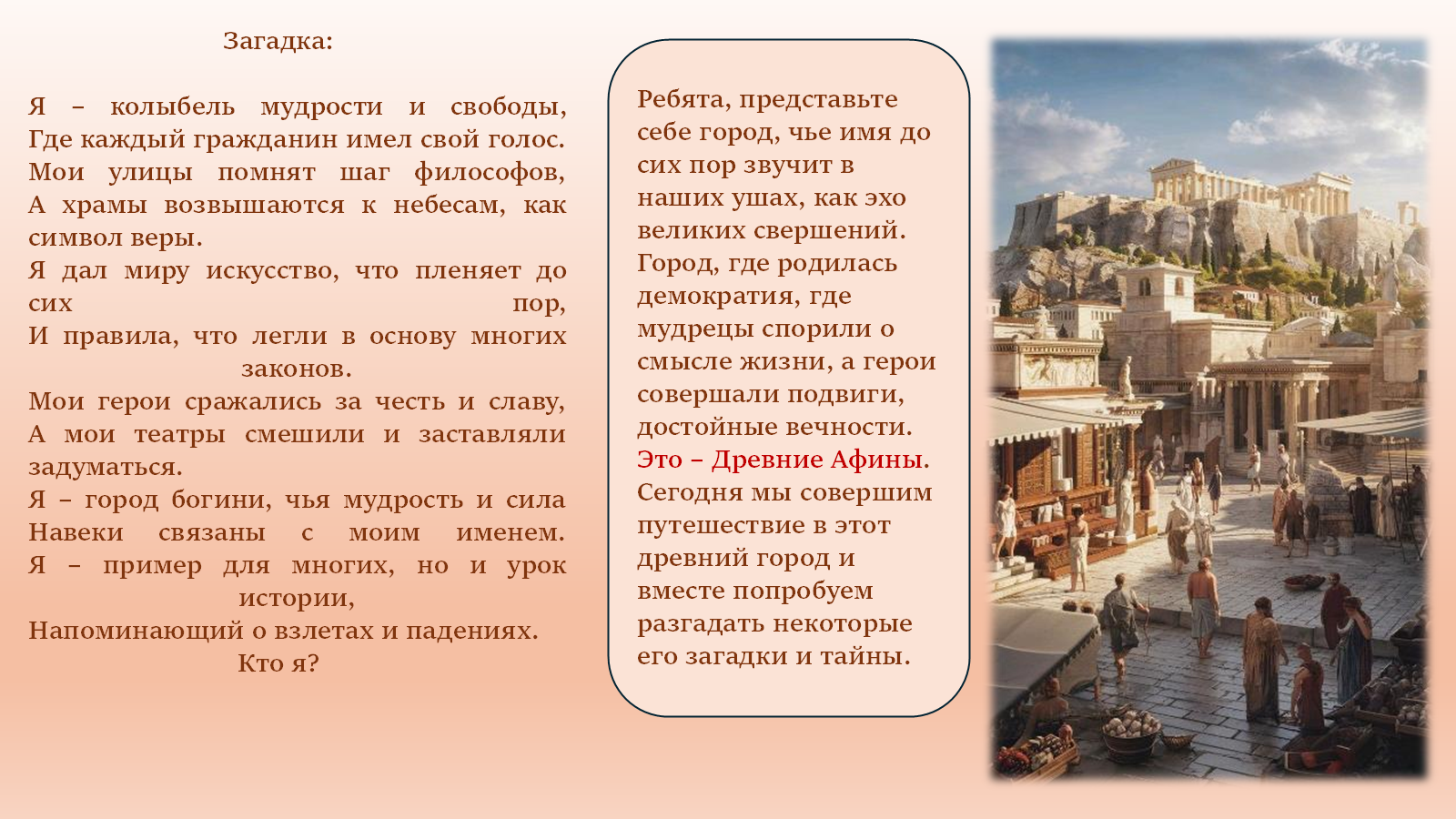 Загадка:

Я – колыбель мудрости и свободы,
Где каждый гражданин имел свой голос.
Мои улицы помнят шаг философов,
А храмы возвышаются к небесам, как символ веры.
Я дал миру искусство, что пленяет до сих пор,
И правила, что легли в основу многих законов.
Мои герои сражались за честь и славу,
А мои театры смешили и заставляли задуматься.
Я – город богини, чья мудрость и сила
Навеки связаны с моим именем.
Я – пример для многих, но и урок истории,
Напоминающий о взлетах и падениях.
Кто я?

Ребята, представьте себе город, чье имя до сих пор звучит в наших ушах, как эхо великих свершений. Город, где родилась демократия, где мудрецы спорили о смысле жизни, а герои совершали подвиги, достойные вечности. Это – Древние Афины. Сегодня мы совершим путешествие в этот древний город и вместе попробуем разгадать некоторые его загадки и тайны.